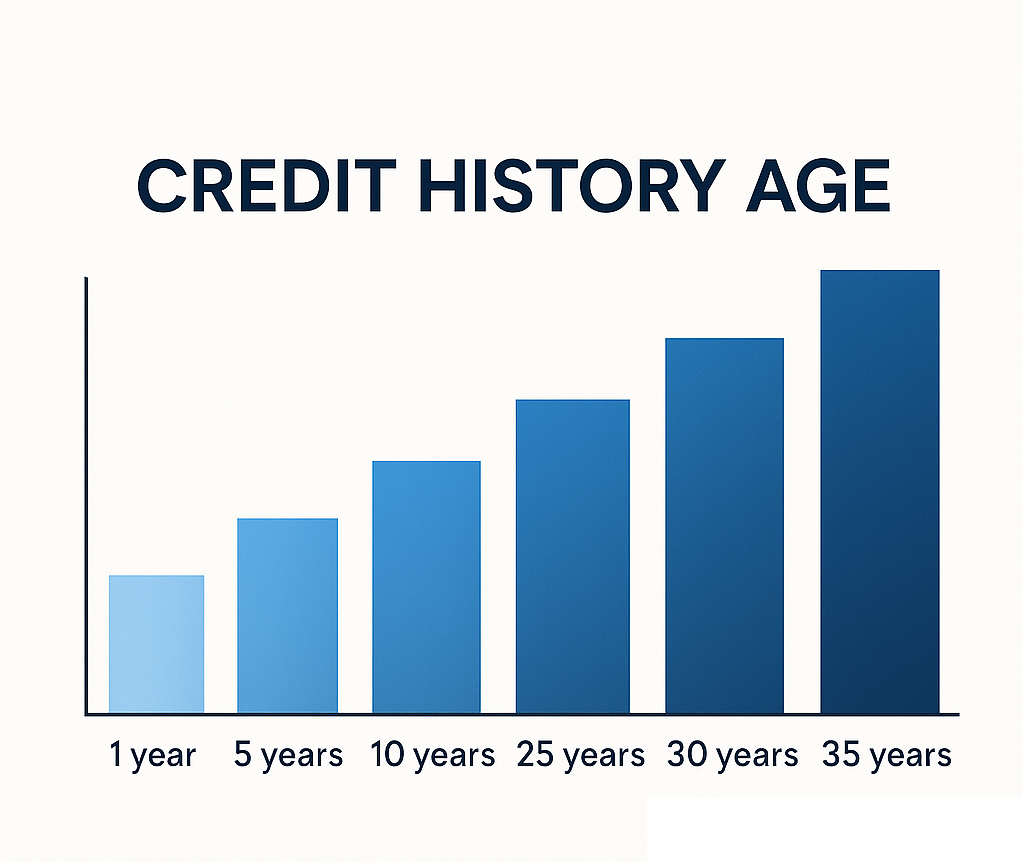 CREDIT HISTORY AGE

1 year 5 years 10 years 25 years 30 years 35 years